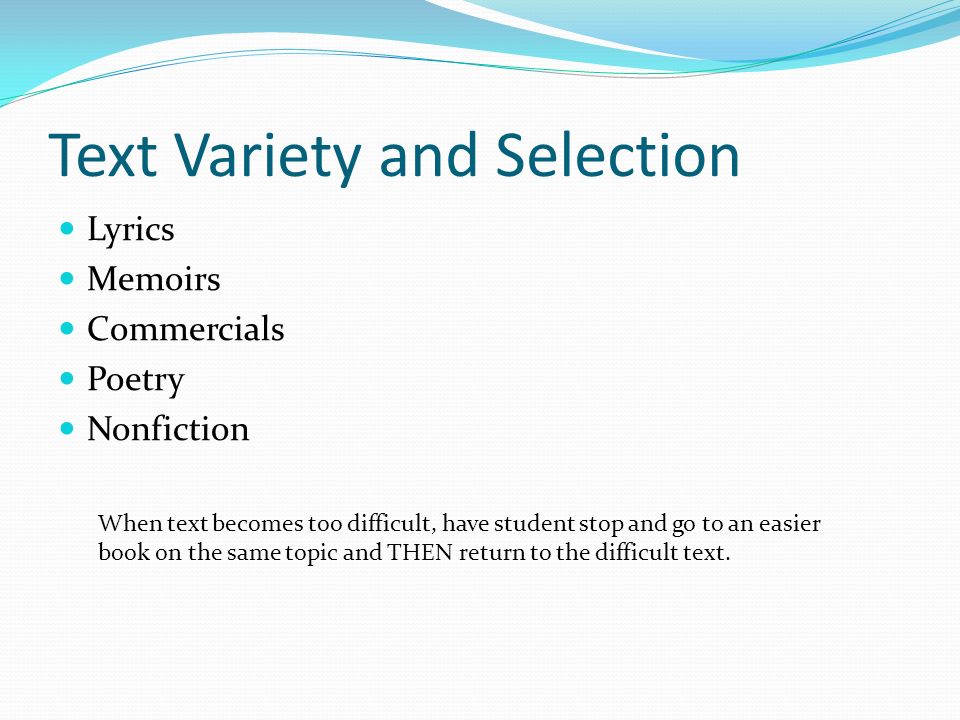 Text Variety and Selection

- Lyrics
- Memoirs
- Commercials
- Poetry
- Nonfiction

When text becomes too difficult, have student stop and go to an easier book on the same topic and THEN return to the difficult text.